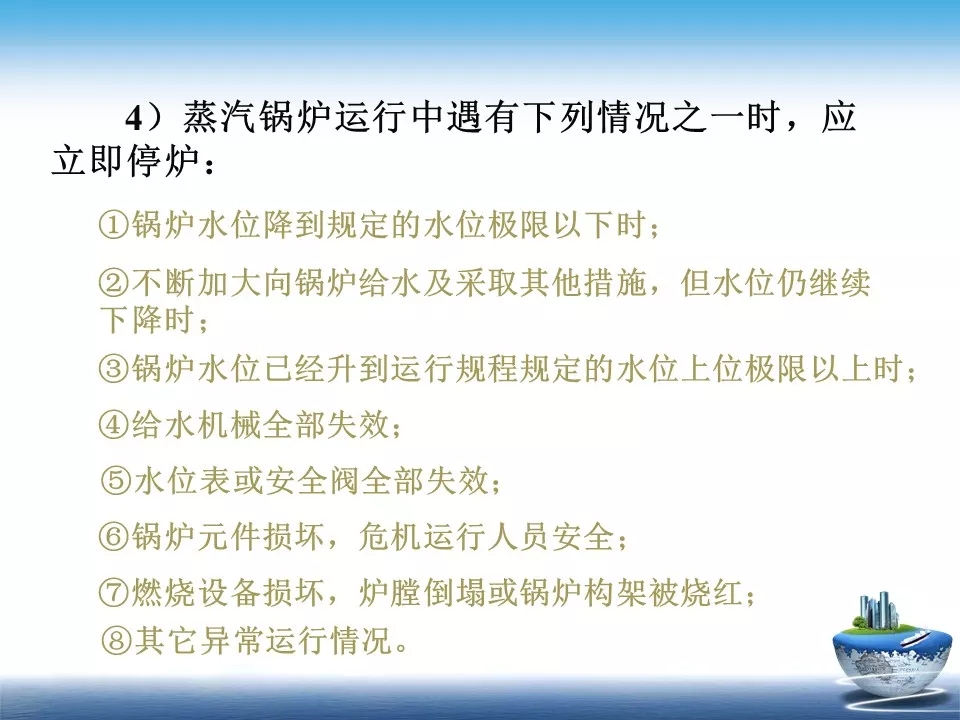 4）蒸汽锅炉运行中遇有下列情况之一时，应立即停炉：

①锅炉水位降到规定的水位极限以下时；

②不断加大向锅炉给水及采取其他措施，但水位仍继续下降时；

③锅炉水位已经升到运行规程规定的水位上位极限以上时；

④给水机械全部失效；

⑤水位表或安全阀全部失效；

⑥锅炉元件损坏，危机运行人员安全；

⑦燃烧设备损坏，炉膛倒塌或锅炉构架被烧红；

⑧其它异常运行情况。